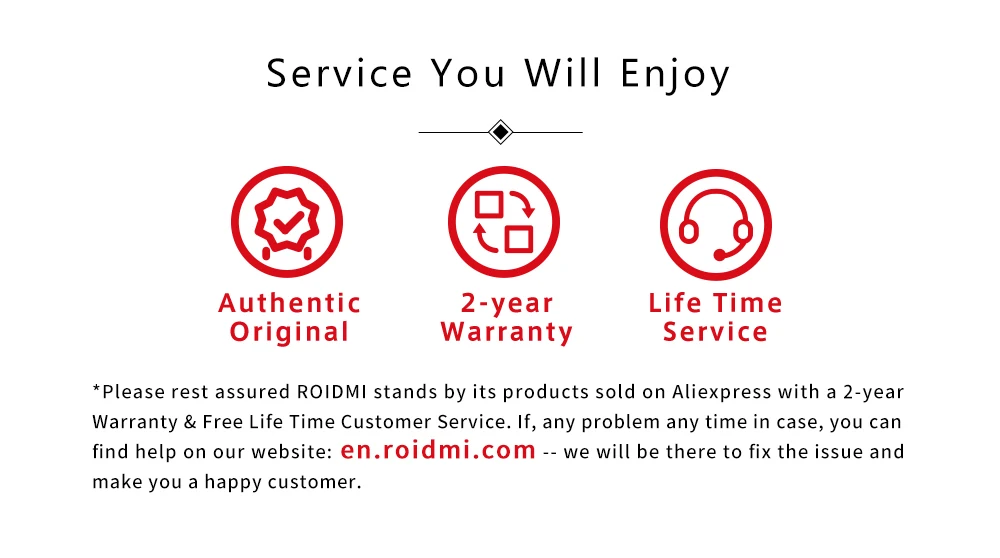 Service You Will Enjoy

Authentic Original

2-year Warranty

Life Time Service

*Please rest assured ROIDMI stands by its products sold on Aliexpress with a 2-year Warranty & Free Life Time Customer Service. If, any problem any time in case, you can find help on our website: en.roidmi.com -- we will be there to fix the issue and make you a happy customer.